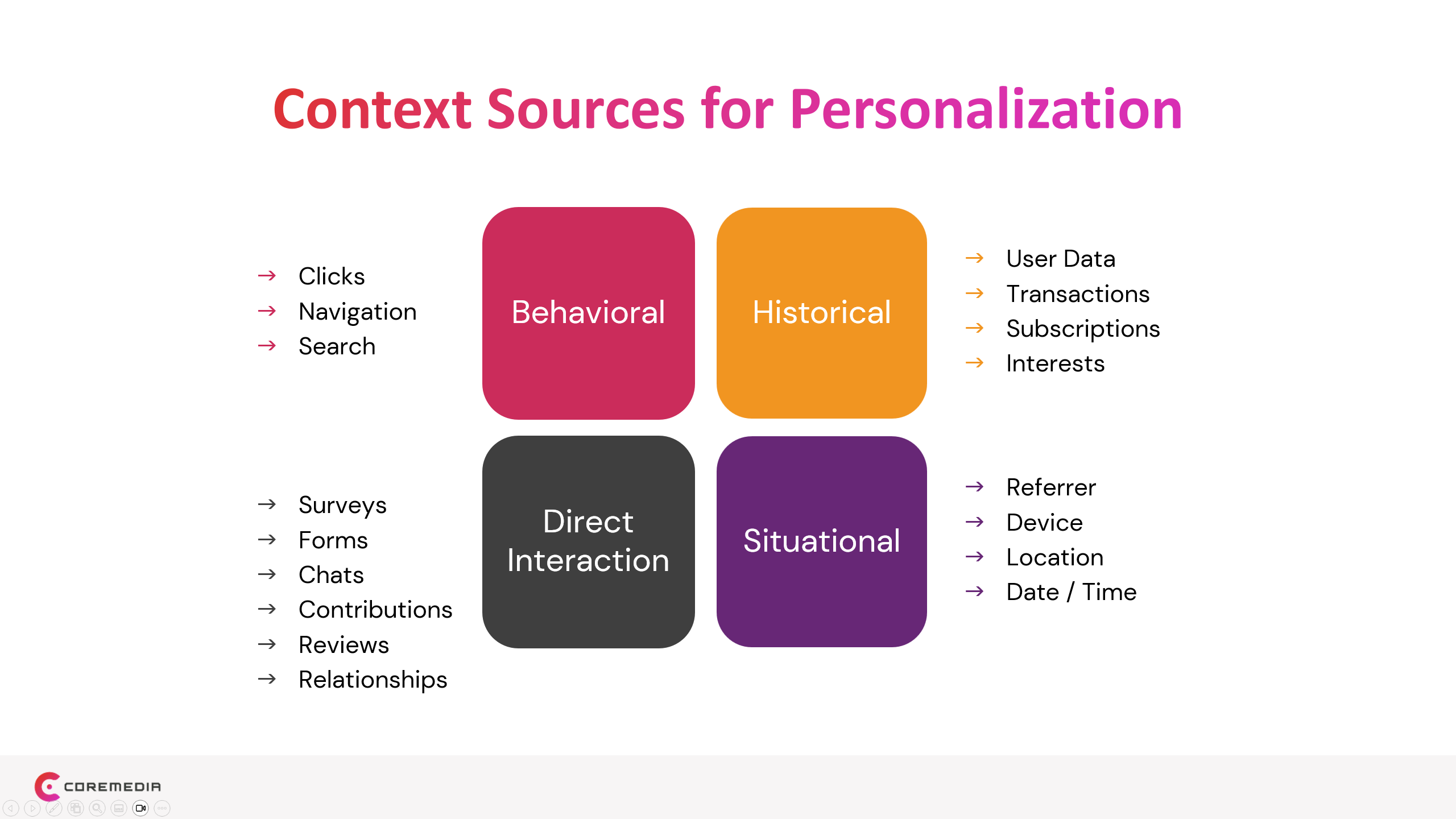 Context Sources for Personalization

→ Clicks
→ Navigation
→ Search

Behavioral

Historical

→ User Data
→ Transactions
→ Subscriptions
→ Interests

→ Surveys
→ Forms
→ Chats
→ Contributions
→ Reviews
→ Relationships

Direct Interaction

Situational

→ Referrer
→ Device
→ Location
→ Date / Time

COREMEDIA